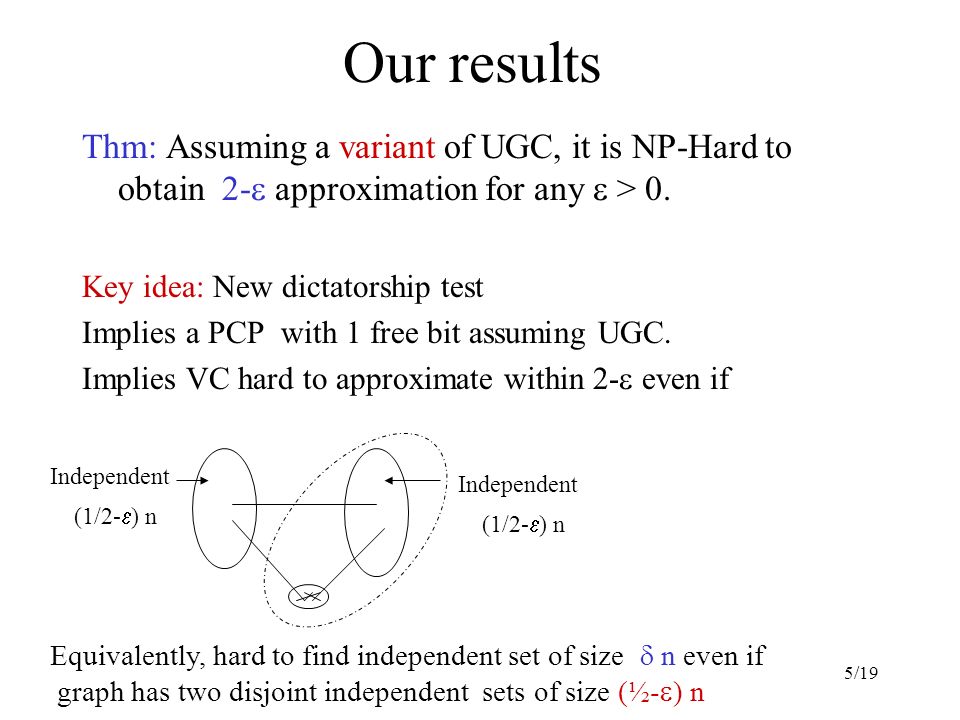 Our results

Thm: Assuming a variant of UGC, it is NP-Hard to obtain 2-ε approximation for any ε > 0.

Key idea: New dictatorship test

Implies a PCP with 1 free bit assuming UGC.

Implies VC hard to approximate within 2-ε even if

Independent

(1/2-ε) n

Independent

(1/2-ε) n

Equivalently, hard to find independent set of size δ n even if graph has two disjoint independent sets of size (½-ε) n

5/19